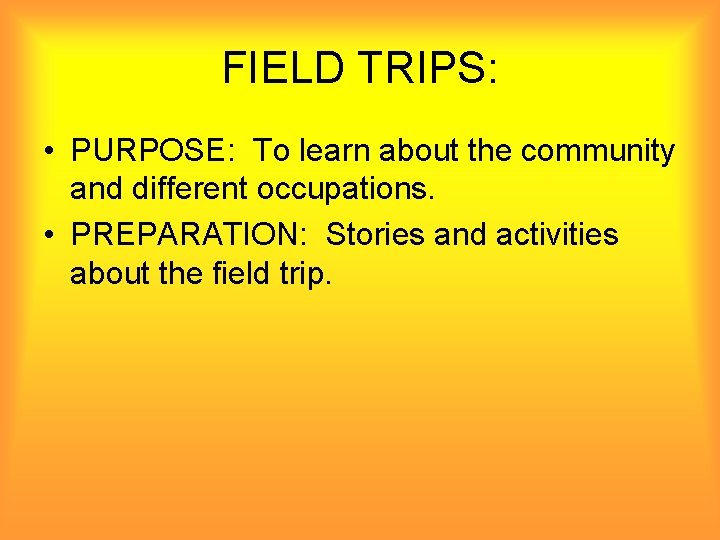 FIELD TRIPS:

• PURPOSE: To learn about the community and different occupations.
• PREPARATION: Stories and activities about the field trip.